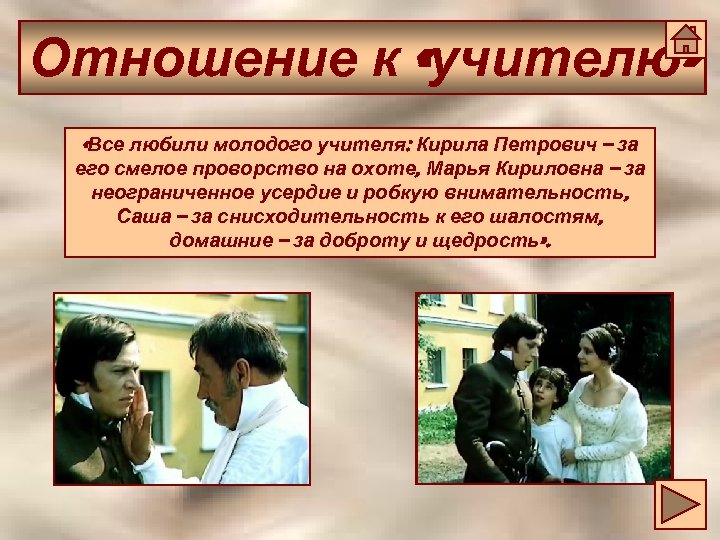 Отношение к «учителю»

«Все любили молодого учителя: Кирила Петрович – за его смелое проворство на охоте, Марья Кириловна – за неограниченное усердие и робкую внимательность, Саша – за снисходительность к его шалостям, домашние – за доброту и щедрость».